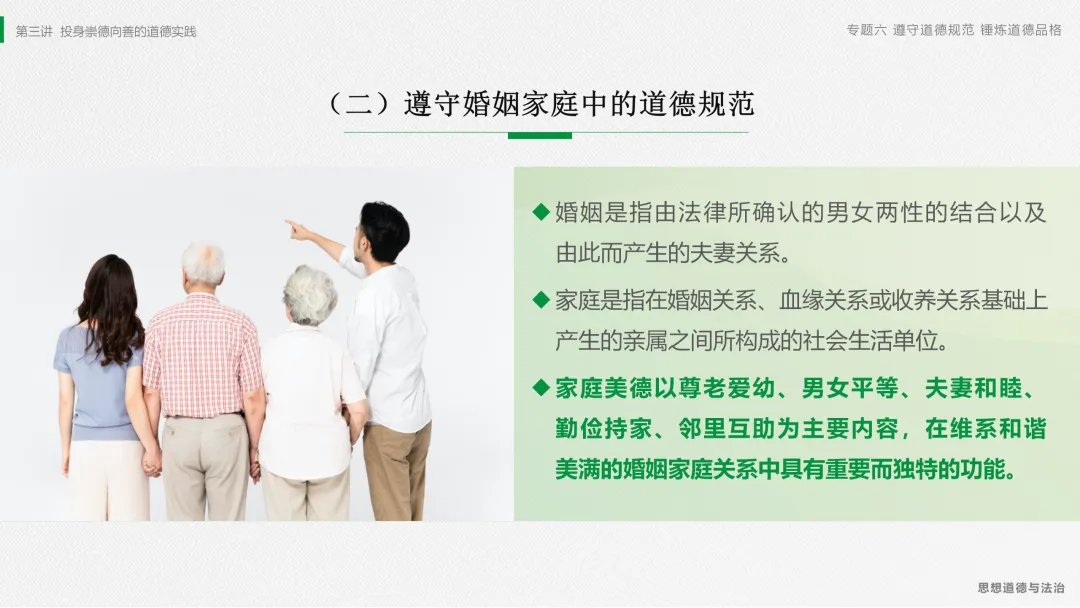 第三讲 投身崇德向善的道德实践

专题六 遵守道德规范 锤炼道德品格

（二）遵守婚姻家庭中的道德规范

◆ 婚姻是指由法律所确认的男女两性的结合以及由此而产生的夫妻关系。

◆ 家庭是指在婚姻关系、血缘关系或收养关系基础上产生的亲属之间所构成的社会生活单位。

◆ 家庭美德以尊老爱幼、男女平等、夫妻和睦、勤俭持家、邻里互助为主要内容，在维系和谐美满的婚姻家庭关系中具有重要而独特的功能。

思想道德与法治